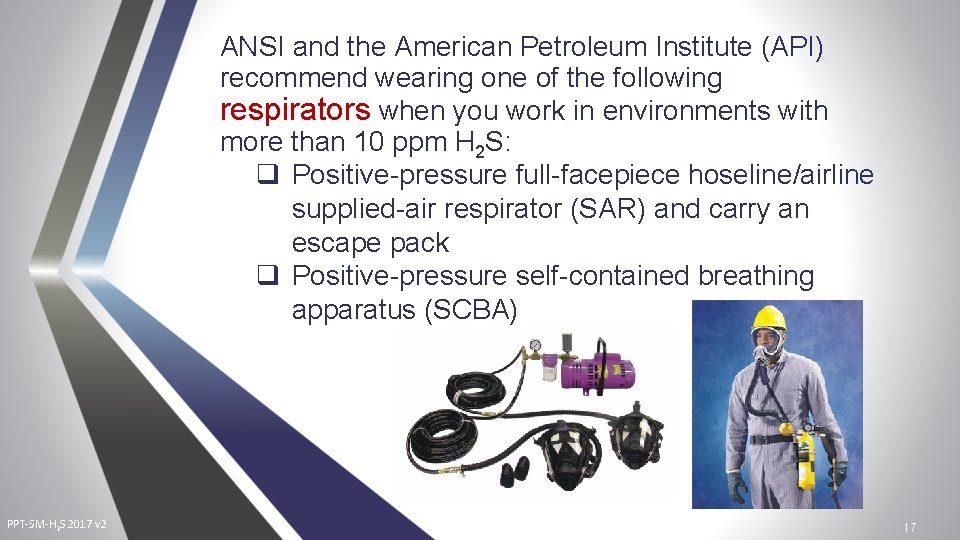 ANSI and the American Petroleum Institute (API) recommend wearing one of the following respirators when you work in environments with more than 10 ppm $H_2S$:

❑ Positive-pressure full-facepiece hoseline/airline supplied-air respirator (SAR) and carry an escape pack

❑ Positive-pressure self-contained breathing apparatus (SCBA)

PPT-SM-$H_2S$ 2017 v2

17